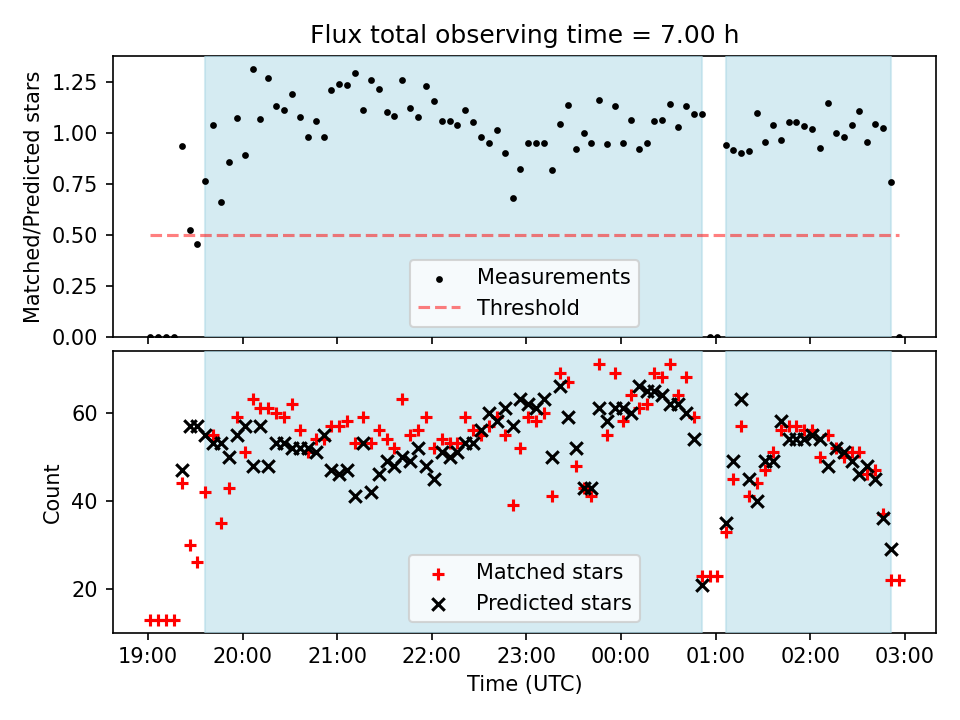 Flux total observing time = 7.00 h

Matched/Predicted stars

1.25
1.00
0.75
0.50
0.25
0.00

Measurements
Threshold

Count

60
40
20

Matched stars
Predicted stars

19:00 20:00 21:00 22:00 23:00 00:00 01:00 02:00 03:00

Time (UTC)